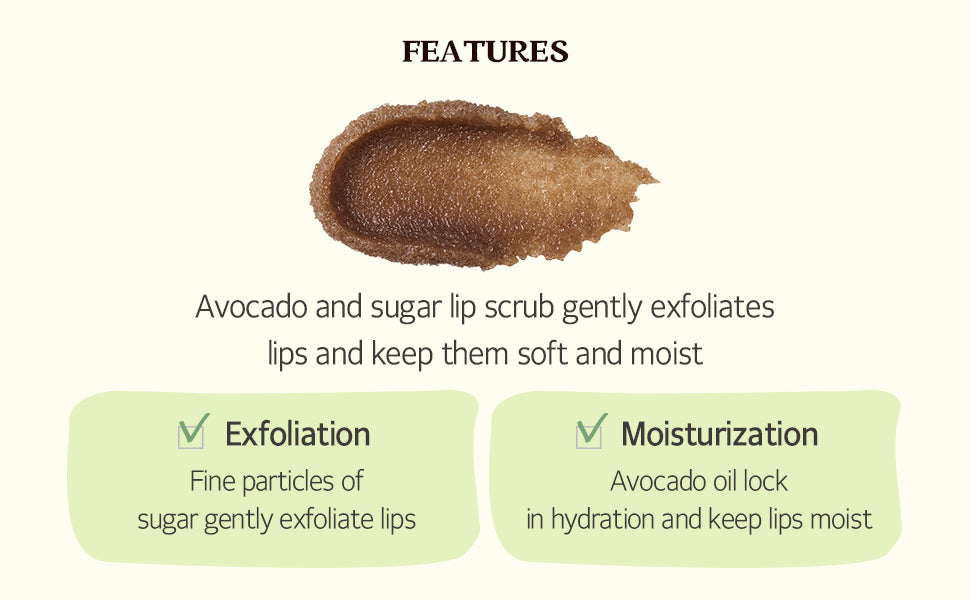 FEATURES

Avocado and sugar lip scrub gently exfoliates lips and keep them soft and moist

Exfoliation
Fine particles of sugar gently exfoliate lips

Moisturization
Avocado oil lock in hydration and keep lips moist